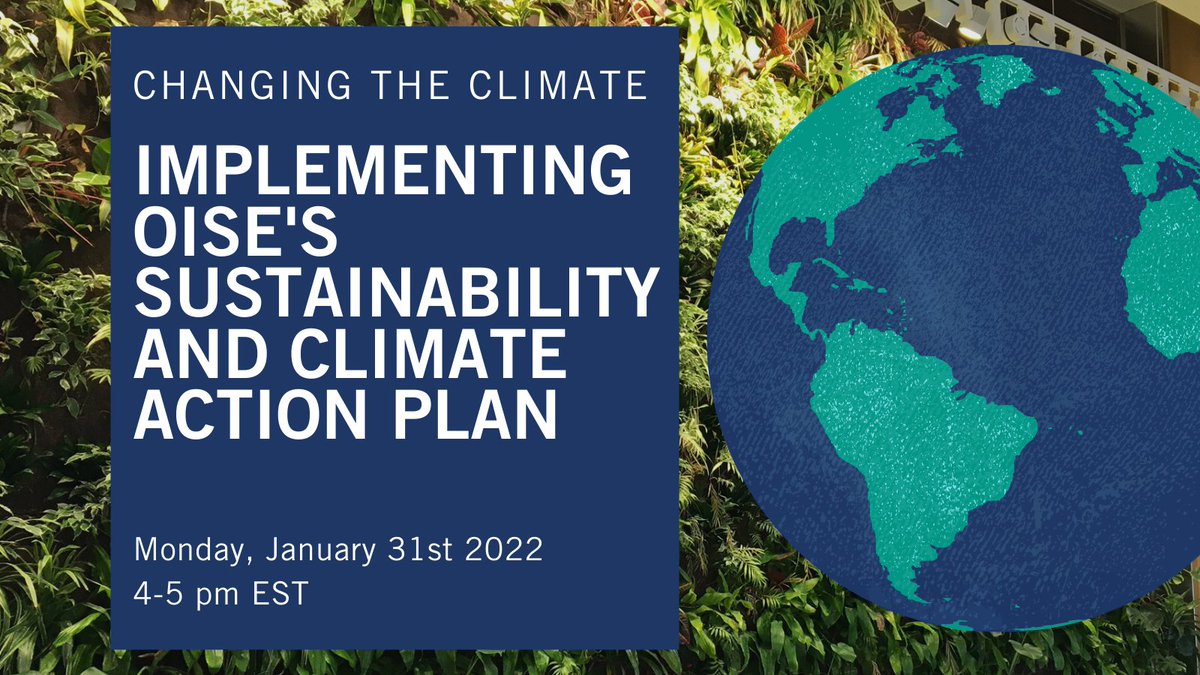 CHANGING THE CLIMATE

IMPLEMENTING OISE'S SUSTAINABILITY AND CLIMATE ACTION PLAN

Monday, January 31st 2022
4-5 pm EST